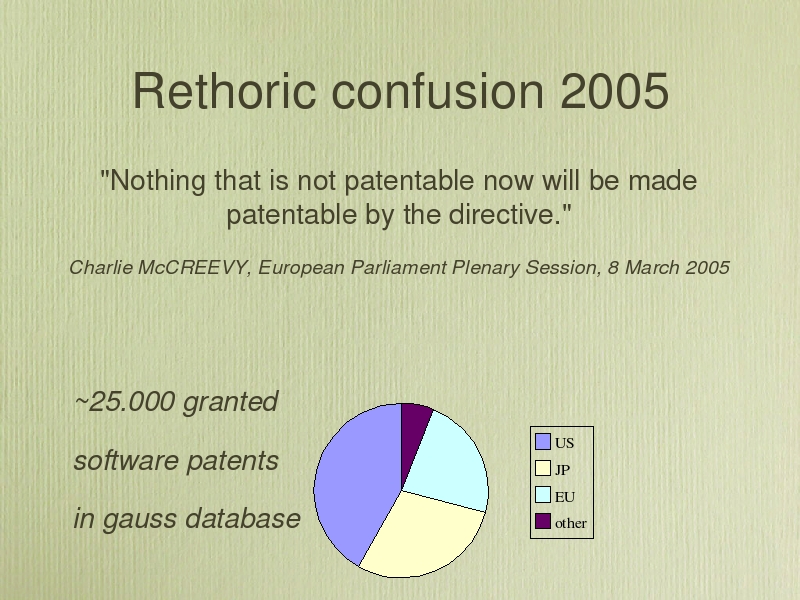 Rethoric confusion 2005

"Nothing that is not patentable now will be made patentable by the directive."

Charlie McCREEVY, European Parliament Plenary Session, 8 March 2005

~25.000 granted

software patents

in gauss database

US
JP
EU
other